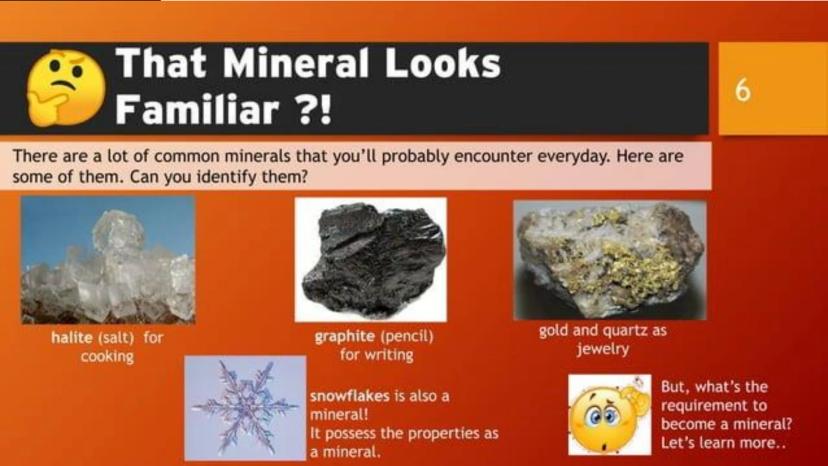 That Mineral Looks Familiar ?!

6

There are a lot of common minerals that you'll probably encounter everyday. Here are some of them. Can you identify them?

halite (salt) for cooking

graphite (pencil) for writing

gold and quartz as jewelry

snowflakes is also a mineral!
It possess the properties as a mineral.

But, what's the requirement to become a mineral?
Let's learn more..